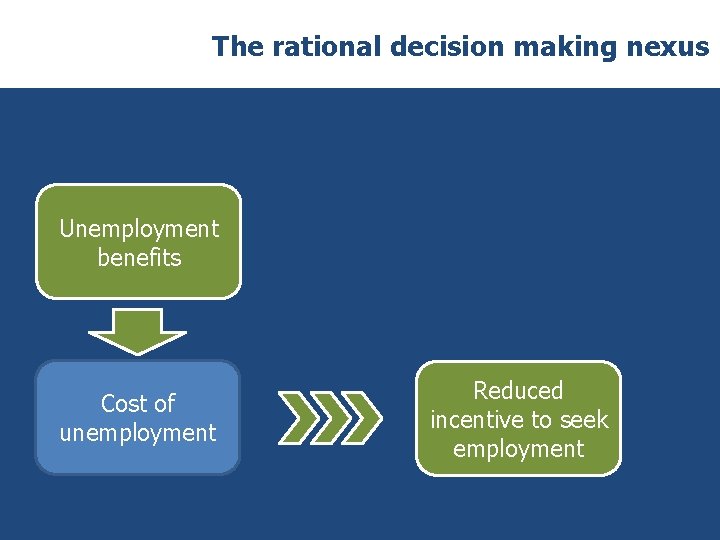 The rational decision making nexus

Unemployment benefits

Cost of unemployment

Reduced incentive to seek employment